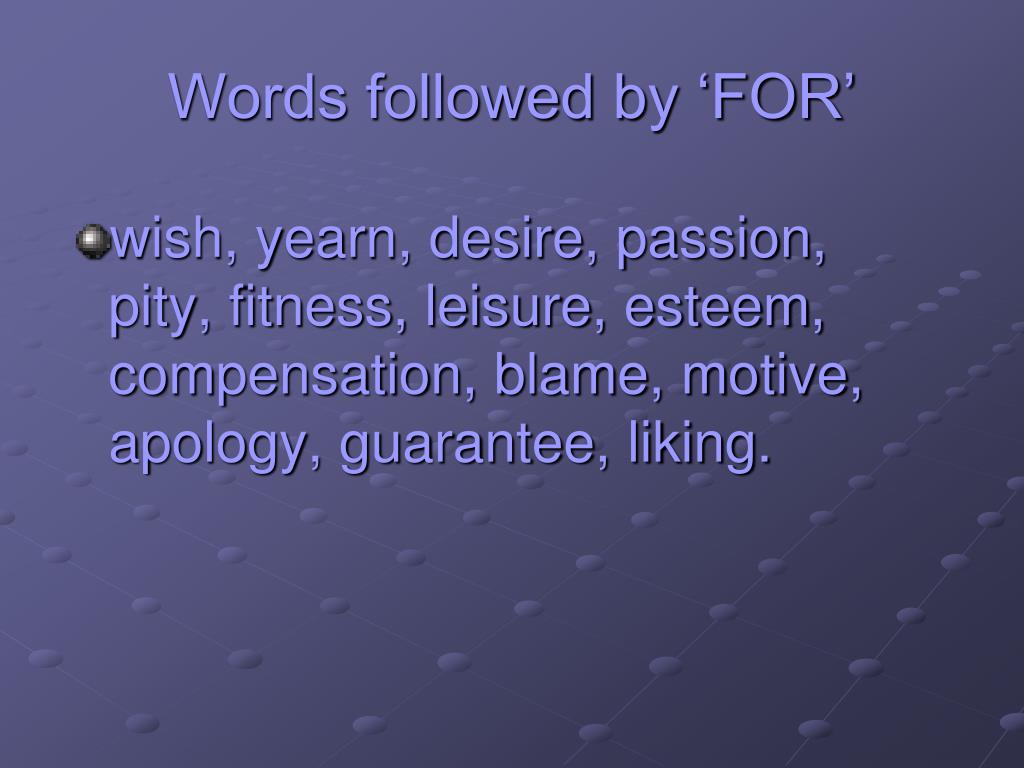 Words followed by ‘FOR’

wish, yearn, desire, passion, pity, fitness, leisure, esteem, compensation, blame, motive, apology, guarantee, liking.